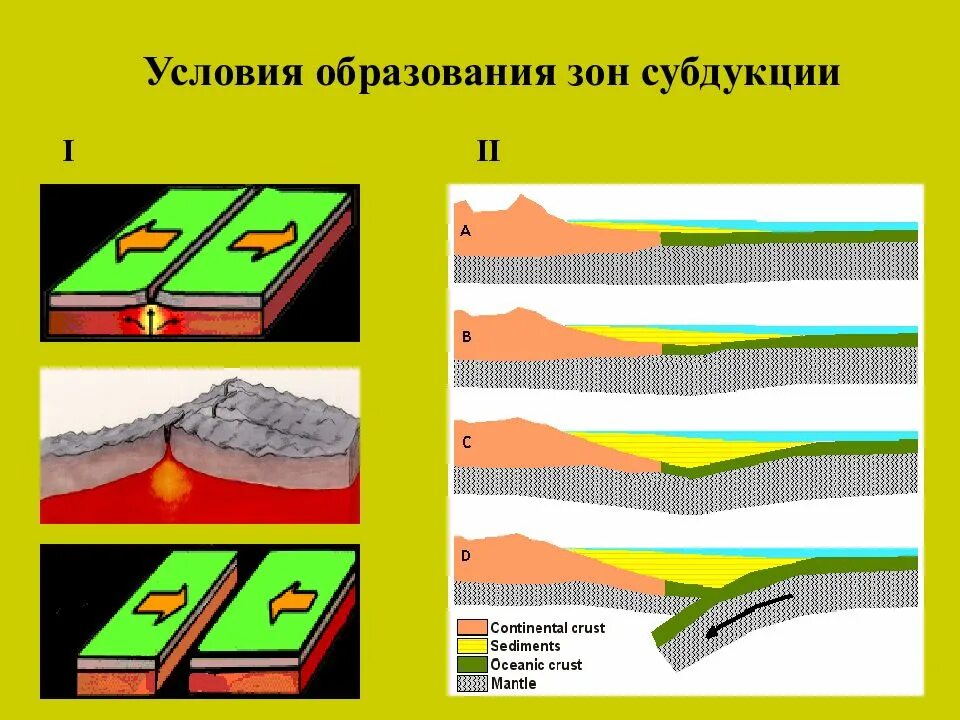 Условия образования зон субдукции

I

II

A

B

C

D

Continental crust
Sediments
Oceanic crust
Mantle